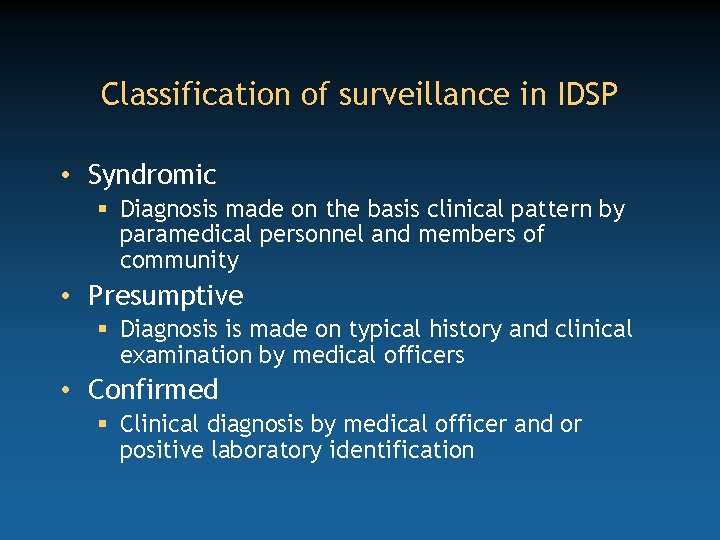 Classification of surveillance in IDSP

• Syndromic
  ▪ Diagnosis made on the basis clinical pattern by paramedical personnel and members of community
• Presumptive
  ▪ Diagnosis is made on typical history and clinical examination by medical officers
• Confirmed
  ▪ Clinical diagnosis by medical officer and or positive laboratory identification